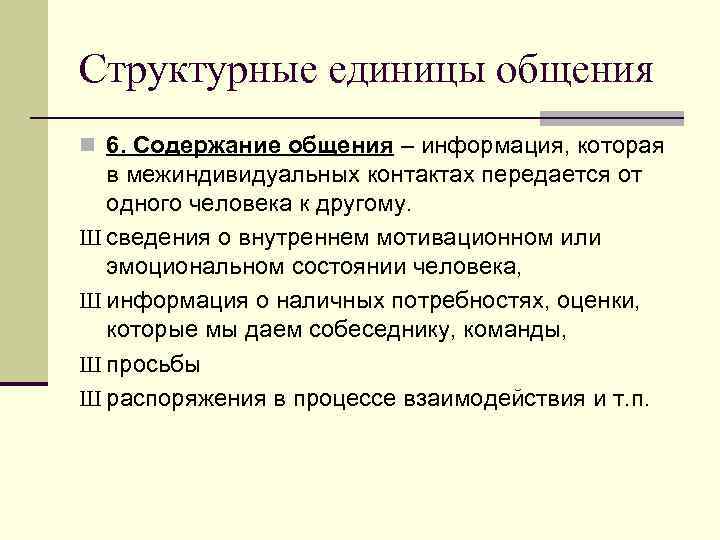 Структурные единицы общения

6. Содержание общения – информация, которая в межиндивидуальных контактах передается от одного человека к другому.

Ш сведения о внутреннем мотивационном или эмоциональном состоянии человека,

Ш информация о наличных потребностях, оценки, которые мы даем собеседнику, команды,

Ш просьбы

Ш распоряжения в процессе взаимодействия и т.п.